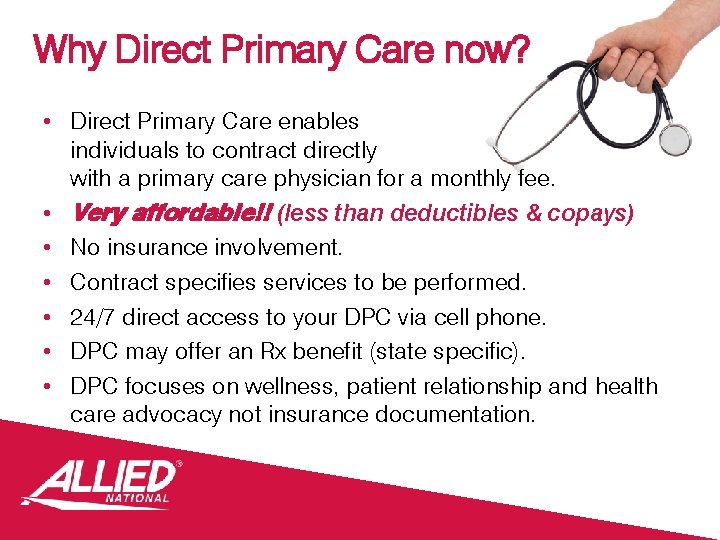 Why Direct Primary Care now?

• Direct Primary Care enables individuals to contract directly with a primary care physician for a monthly fee.
• Very affordable!! (less than deductibles & copays)
• No insurance involvement.
• Contract specifies services to be performed.
• 24/7 direct access to your DPC via cell phone.
• DPC may offer an Rx benefit (state specific).
• DPC focuses on wellness, patient relationship and health care advocacy not insurance documentation.

ALLIED®
NATIONAL